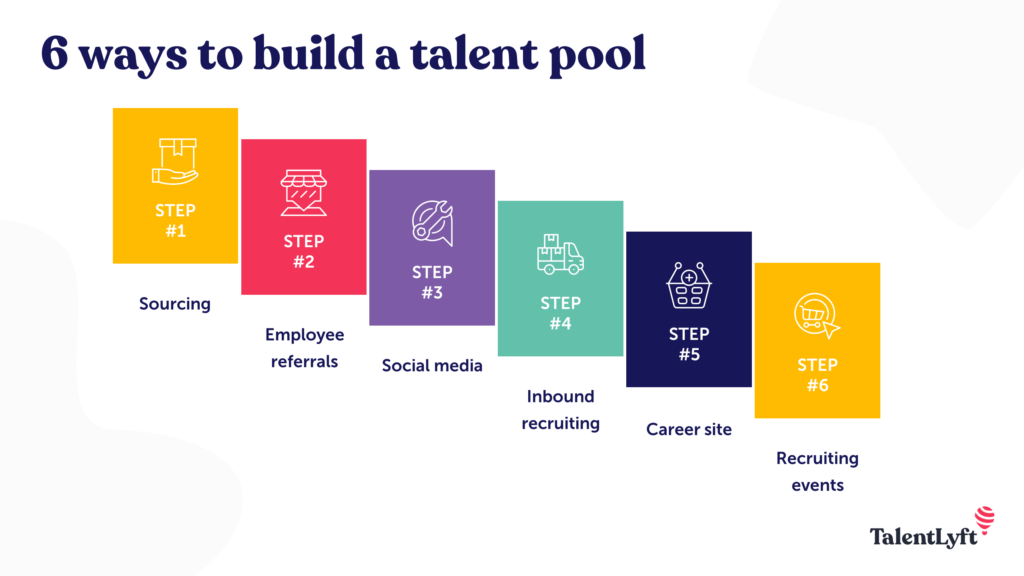 6 ways to build a talent pool

STEP #1

Sourcing

STEP #2

Employee referrals

STEP #3

Social media

STEP #4

Inbound recruiting

STEP #5

Career site

STEP #6

Recruiting events

TalentLyft